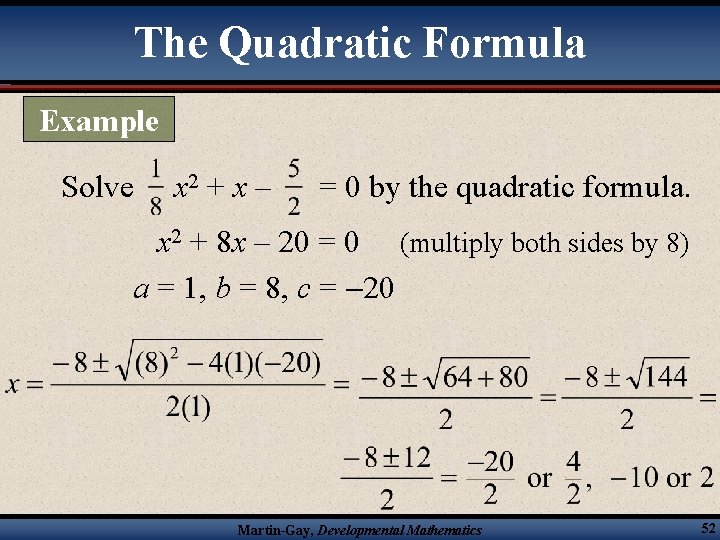 The Quadratic Formula

Example

Solve $\frac{1}{8}x^2 + x - \frac{5}{2} = 0$ by the quadratic formula.

$x^2 + 8x - 20 = 0$ (multiply both sides by 8)

$a = 1$, $b = 8$, $c = -20$

$x = \frac{-8 \pm \sqrt{(8)^2 - 4(1)(-20)}}{2(1)} = \frac{-8 \pm \sqrt{64 + 80}}{2} = \frac{-8 \pm \sqrt{144}}{2} =$

$\frac{-8 \pm 12}{2} = \frac{-20}{2}$ or $\frac{4}{2}$, $-10$ or $2$

Martin-Gay, Developmental Mathematics

52